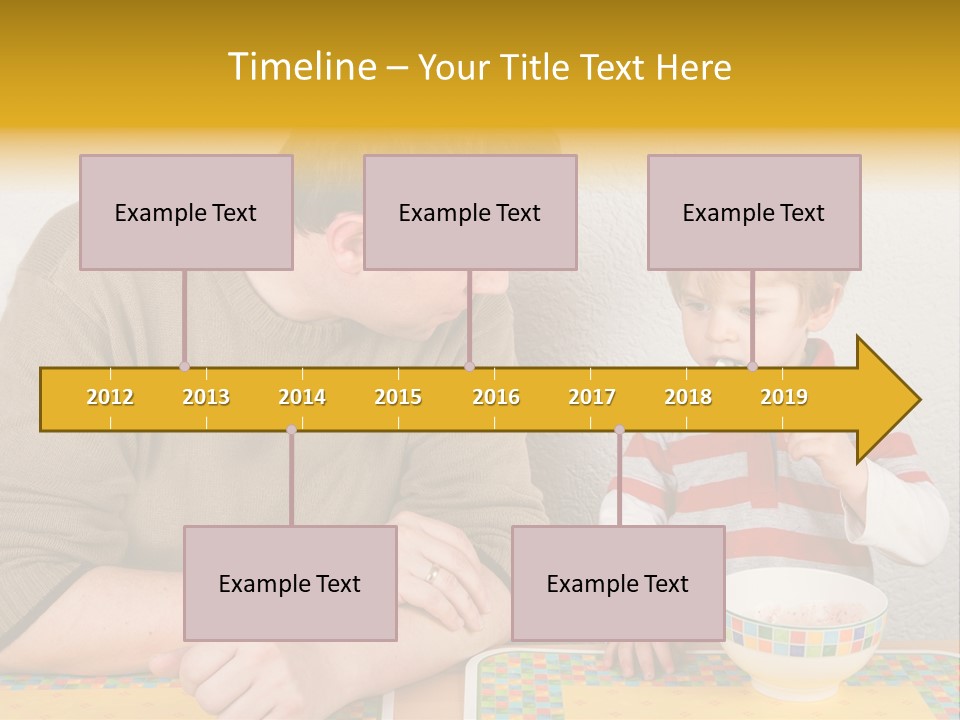 Timeline – Your Title Text Here

Example Text

Example Text

Example Text

2012 2013 2014 2015 2016 2017 2018 2019

Example Text

Example Text